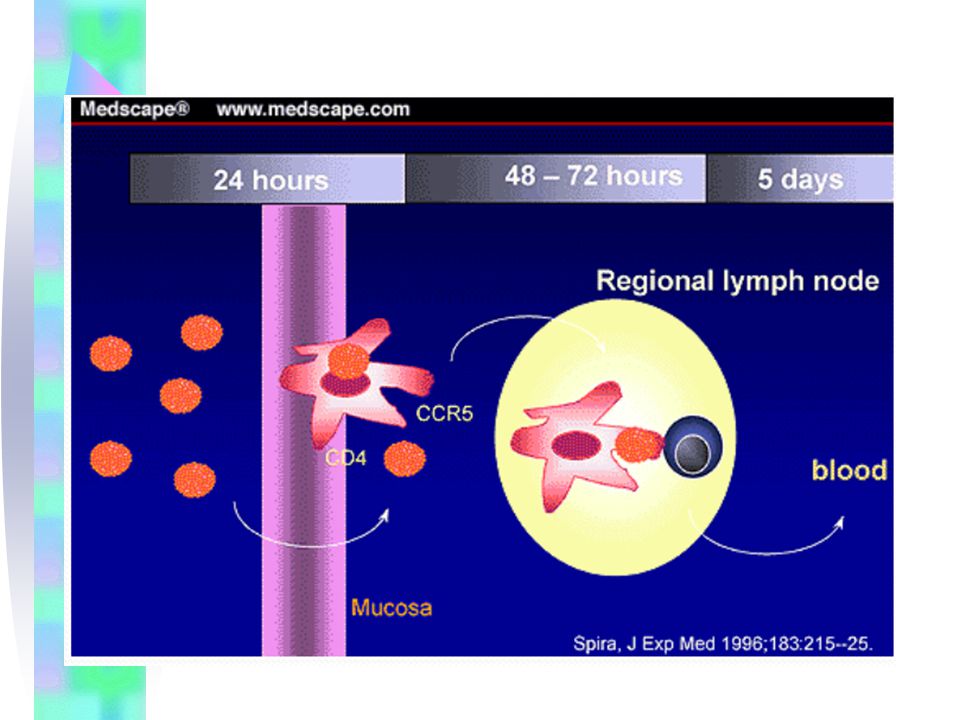 Medscape® www.medscape.com

24 hours

48 – 72 hours

5 days

Regional lymph node

CCR5

CD4

blood

Mucosa

Spira, J Exp Med 1996;183:215--25.